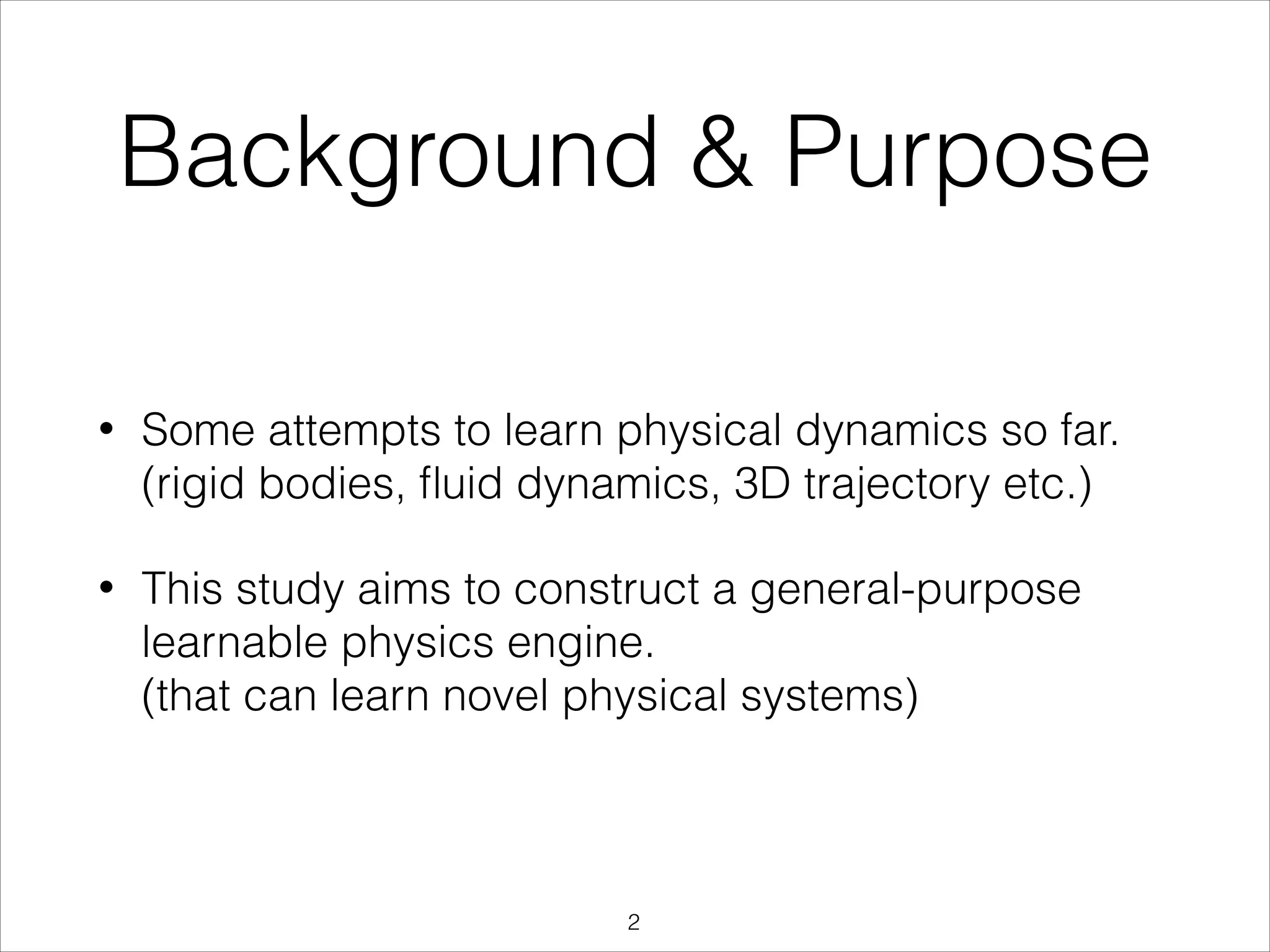 Background & Purpose

• Some attempts to learn physical dynamics so far. (rigid bodies, fluid dynamics, 3D trajectory etc.)

• This study aims to construct a general-purpose learnable physics engine.
(that can learn novel physical systems)

2